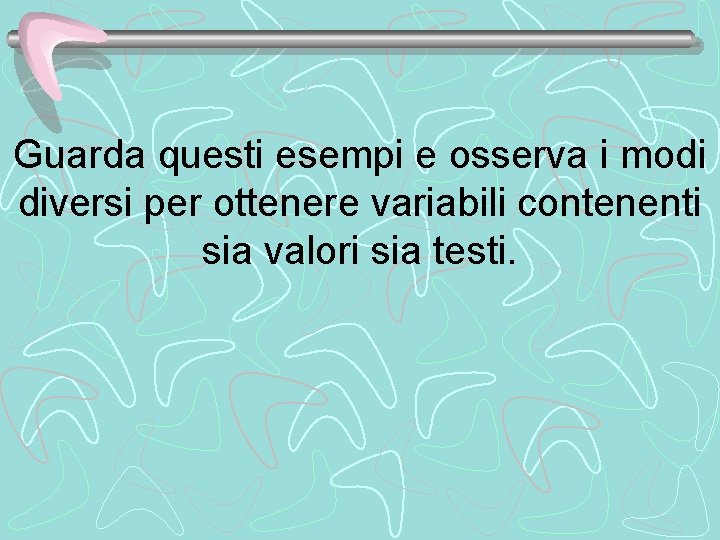 Guarda questi esempi e osserva i modi diversi per ottenere variabili contenenti sia valori sia testi.